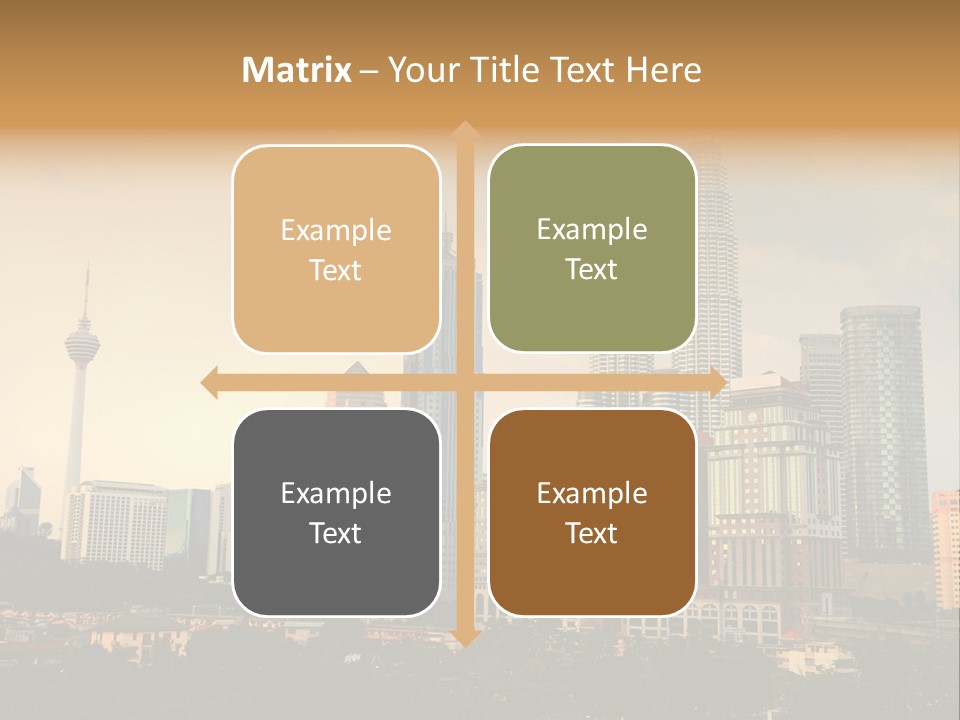 Matrix – Your Title Text Here

Example Text

Example Text

Example Text

Example Text